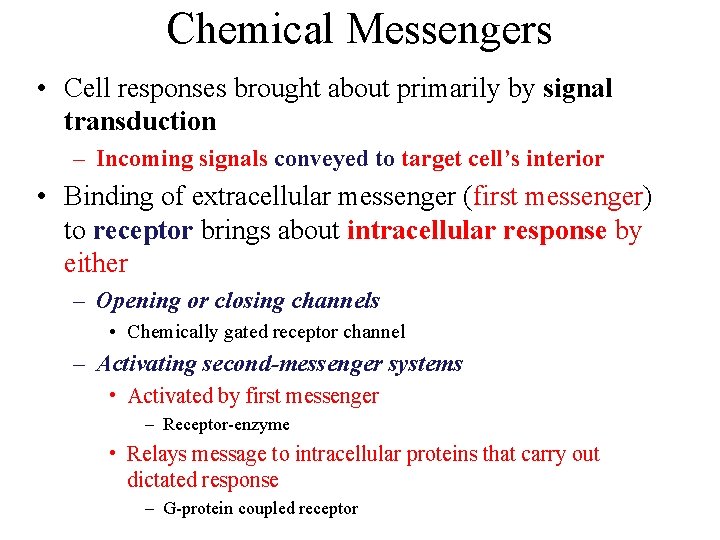 Chemical Messengers

• Cell responses brought about primarily by signal transduction

– Incoming signals conveyed to target cell's interior

• Binding of extracellular messenger (first messenger) to receptor brings about intracellular response by either

– Opening or closing channels

• Chemically gated receptor channel

– Activating second-messenger systems

• Activated by first messenger

– Receptor-enzyme

• Relays message to intracellular proteins that carry out dictated response

– G-protein coupled receptor